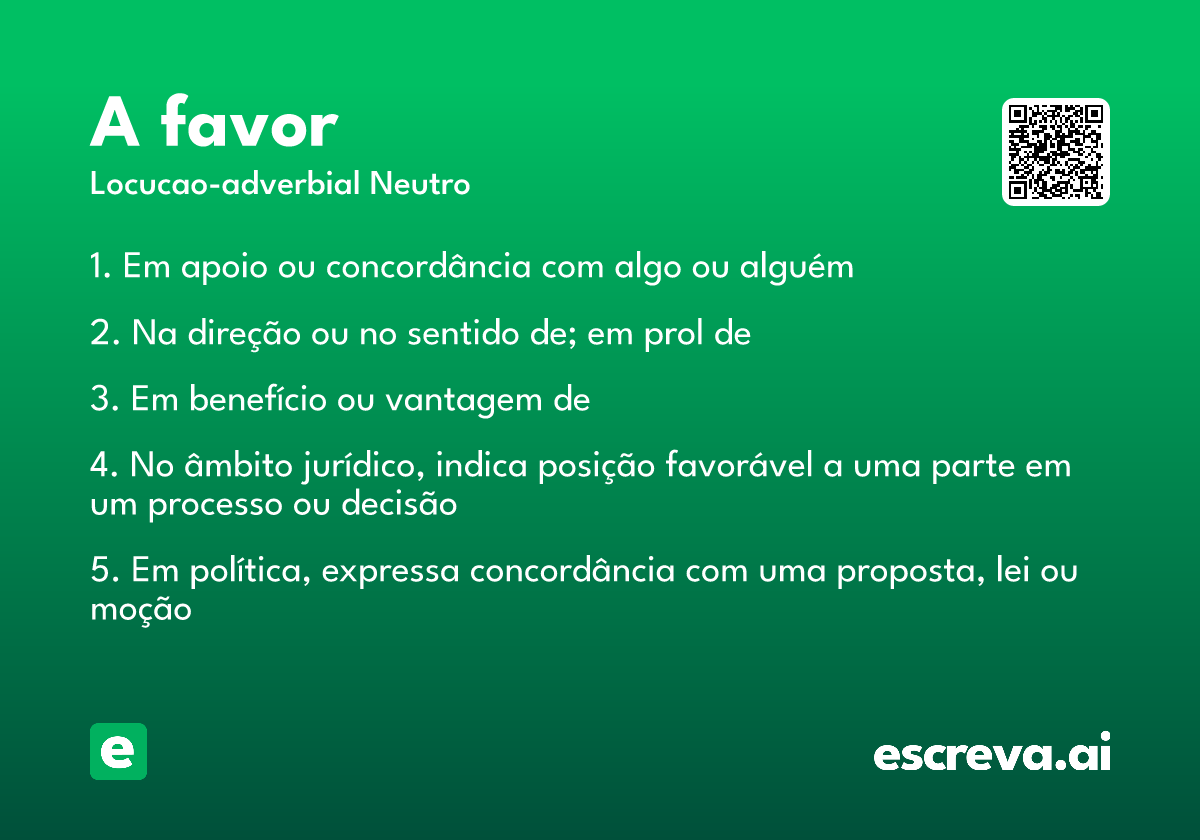 A favor
Locucao-adverbial Neutro

1. Em apoio ou concordância com algo ou alguém

2. Na direção ou no sentido de; em prol de

3. Em benefício ou vantagem de

4. No âmbito jurídico, indica posição favorável a uma parte em um processo ou decisão

5. Em política, expressa concordância com uma proposta, lei ou moção

e

escreva.ai